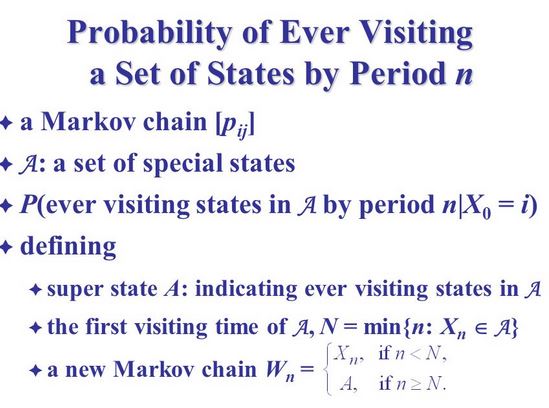 Probability of Ever Visiting a Set of States by Period $n$

✦ a Markov chain $[p_{ij}]$

✦ $\mathcal{A}$: a set of special states

✦ $P$(ever visiting states in $\mathcal{A}$ by period $n|X_0 = i$)

✦ defining

✦ super state $A$: indicating ever visiting states in $\mathcal{A}$

✦ the first visiting time of $\mathcal{A}$, $N = \min\{n: X_n \in \mathcal{A}\}$

✦ a new Markov chain $W_n = \begin{cases} X_n, & \text{if } n < N, \\ A, & \text{if } n \geq N. \end{cases}$